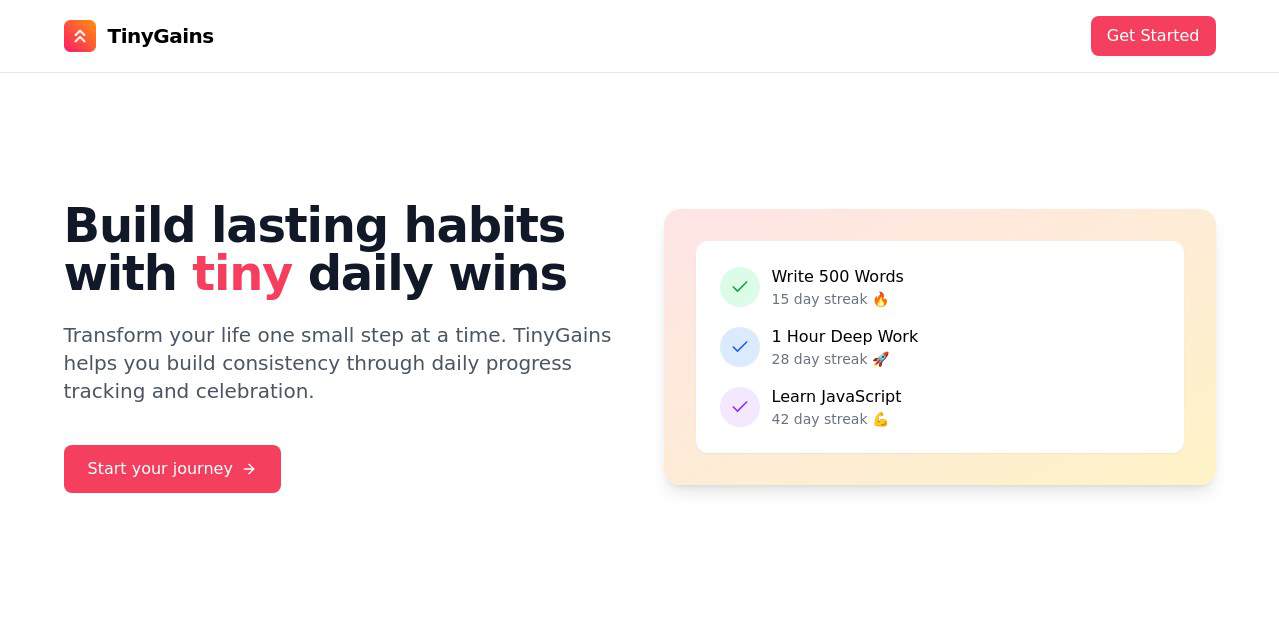 TinyGains

Get Started

Build lasting habits with tiny daily wins

Transform your life one small step at a time. TinyGains helps you build consistency through daily progress tracking and celebration.

Start your journey →

Write 500 Words
15 day streak 🔥

1 Hour Deep Work
28 day streak 🚀

Learn JavaScript
42 day streak 💪